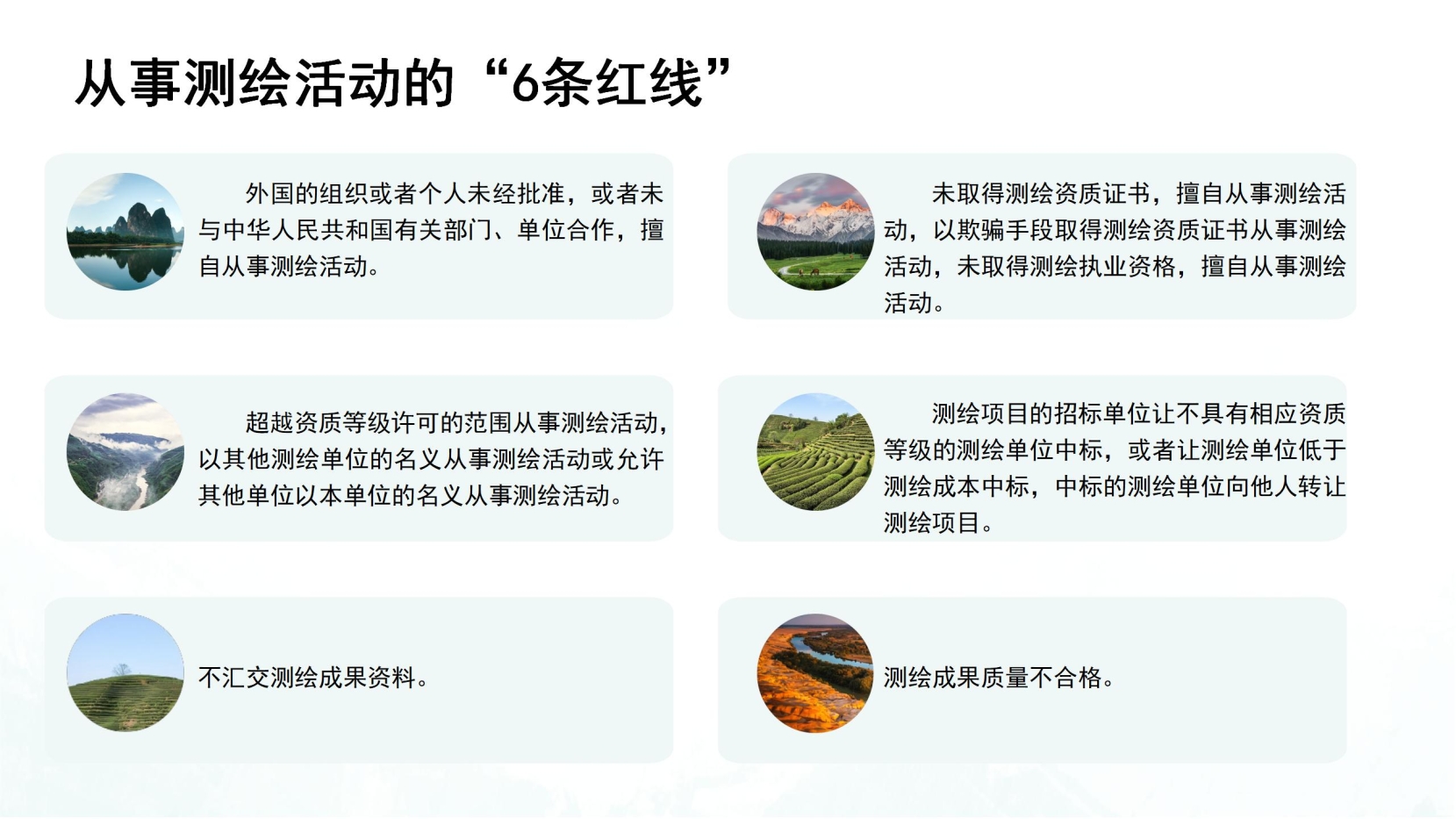 从事测绘活动的“6条红线”

外国的组织或者个人未经批准，或者未与中华人民共和国有关部门、单位合作，擅自从事测绘活动。

未取得测绘资质证书，擅自从事测绘活动，以欺骗手段取得测绘资质证书从事测绘活动，未取得测绘执业资格，擅自从事测绘活动。

超越资质等级许可的范围从事测绘活动，以其他测绘单位的名义从事测绘活动或允许其他单位以本单位的名义从事测绘活动。

测绘项目的招标单位让不具有相应资质等级的测绘单位中标，或者让测绘单位低于测绘成本中标，中标的测绘单位向他人转让测绘项目。

不汇交测绘成果资料。

测绘成果质量不合格。